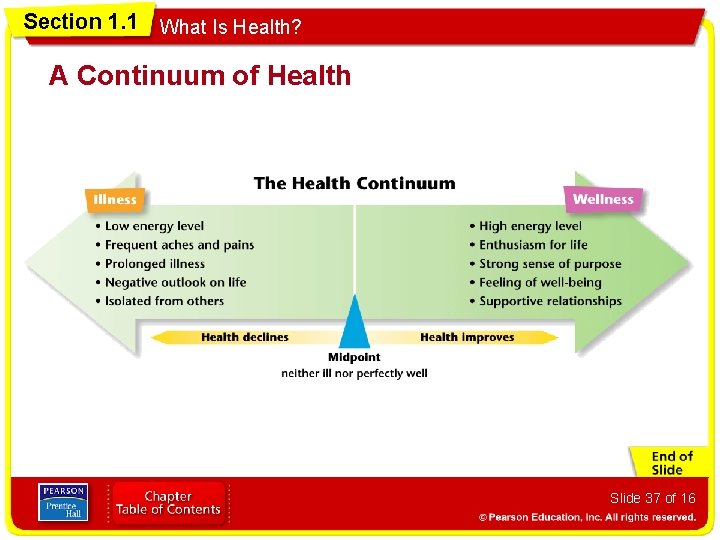 Section 1.1 What Is Health?

A Continuum of Health

The Health Continuum

Illness

• Low energy level
• Frequent aches and pains
• Prolonged illness
• Negative outlook on life
• Isolated from others

Wellness

• High energy level
• Enthusiasm for life
• Strong sense of purpose
• Feeling of well-being
• Supportive relationships

Health declines

Health improves

Midpoint
neither ill nor perfectly well

End of Slide

PEARSON Prentice Hall

Chapter Table of Contents

Slide 37 of 16

© Pearson Education, Inc. All rights reserved.